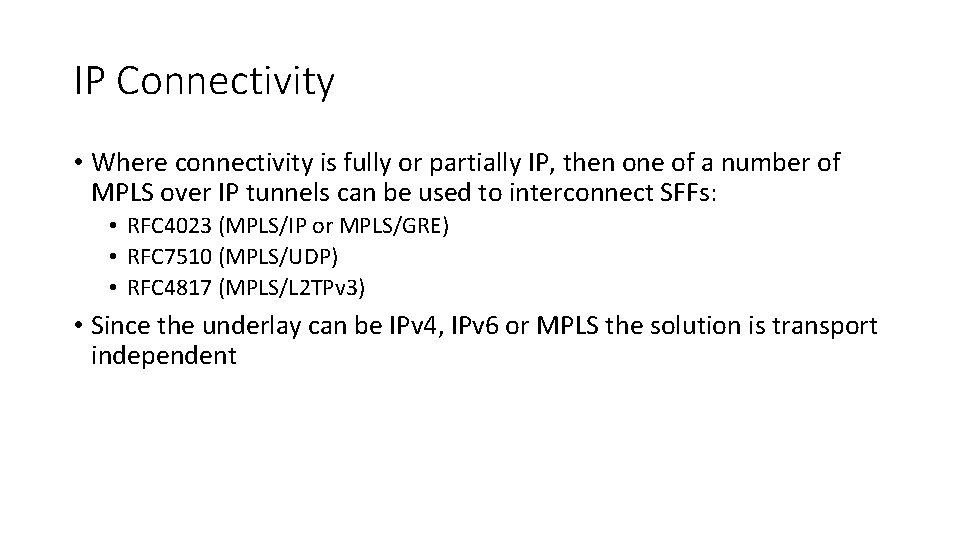 IP Connectivity

• Where connectivity is fully or partially IP, then one of a number of MPLS over IP tunnels can be used to interconnect SFFs:
  • RFC4023 (MPLS/IP or MPLS/GRE)
  • RFC7510 (MPLS/UDP)
  • RFC4817 (MPLS/L2TPv3)
• Since the underlay can be IPv4, IPv6 or MPLS the solution is transport independent